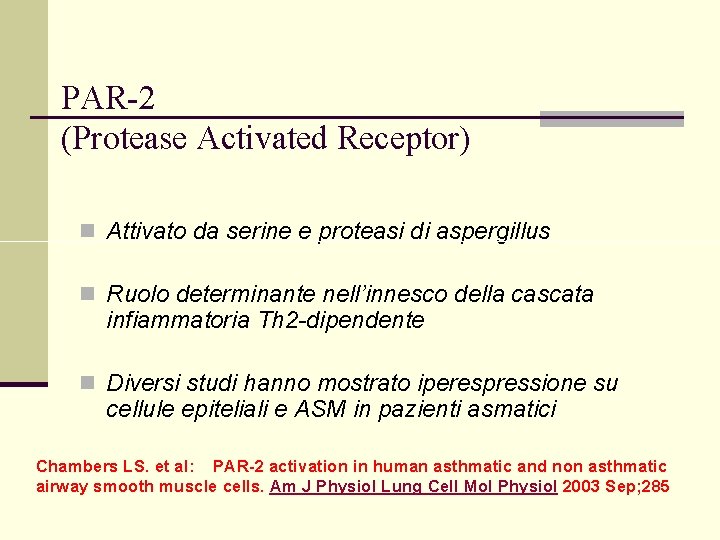 PAR-2
(Protease Activated Receptor)

Attivato da serine e proteasi di aspergillus

Ruolo determinante nell'innesco della cascata infiammatoria Th2-dipendente

Diversi studi hanno mostrato iperespressione su cellule epiteliali e ASM in pazienti asmatici

Chambers LS. et al: PAR-2 activation in human asthmatic and non asthmatic airway smooth muscle cells. Am J Physiol Lung Cell Mol Physiol 2003 Sep;285